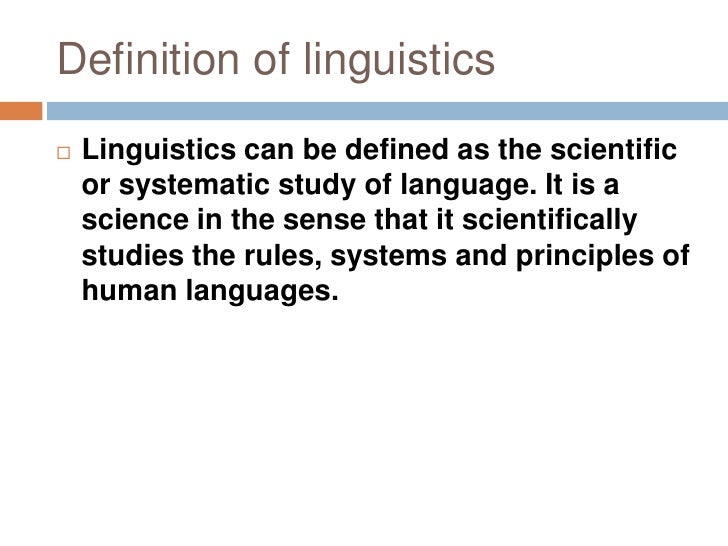 Definition of linguistics

Linguistics can be defined as the scientific or systematic study of language. It is a science in the sense that it scientifically studies the rules, systems and principles of human languages.